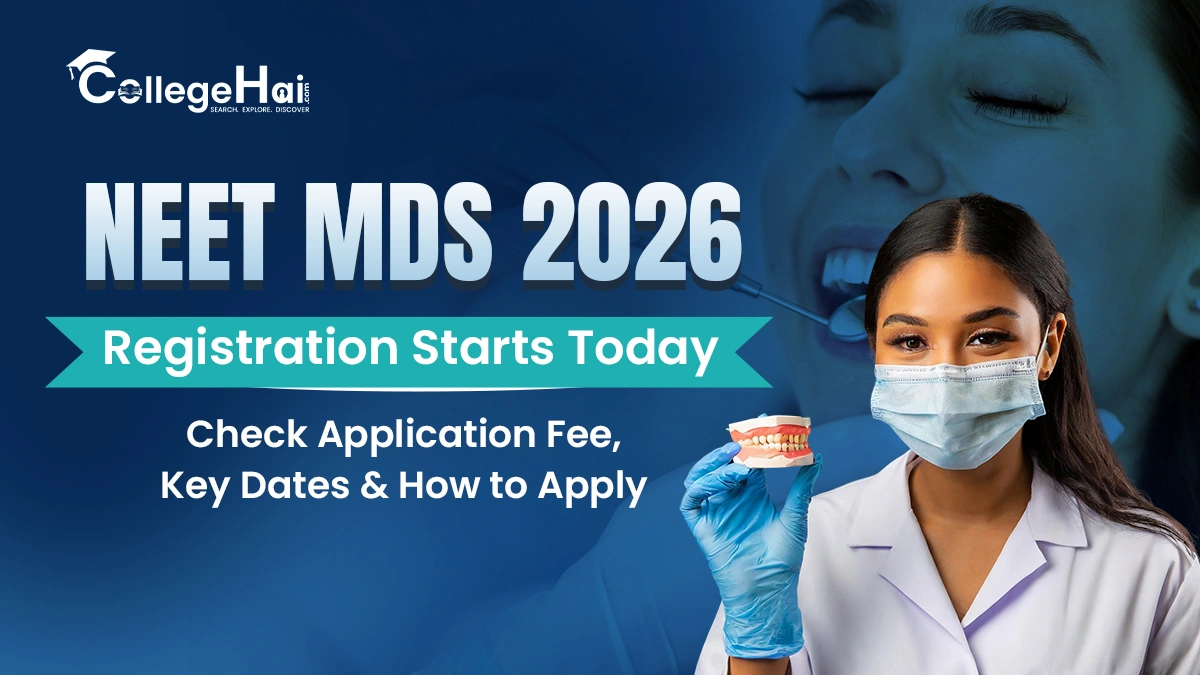 CollegeHai.com
SEARCH. EXPLORE. DISCOVER

NEET MDS 2026

Registration Starts Today

Check Application Fee,
Key Dates & How to Apply